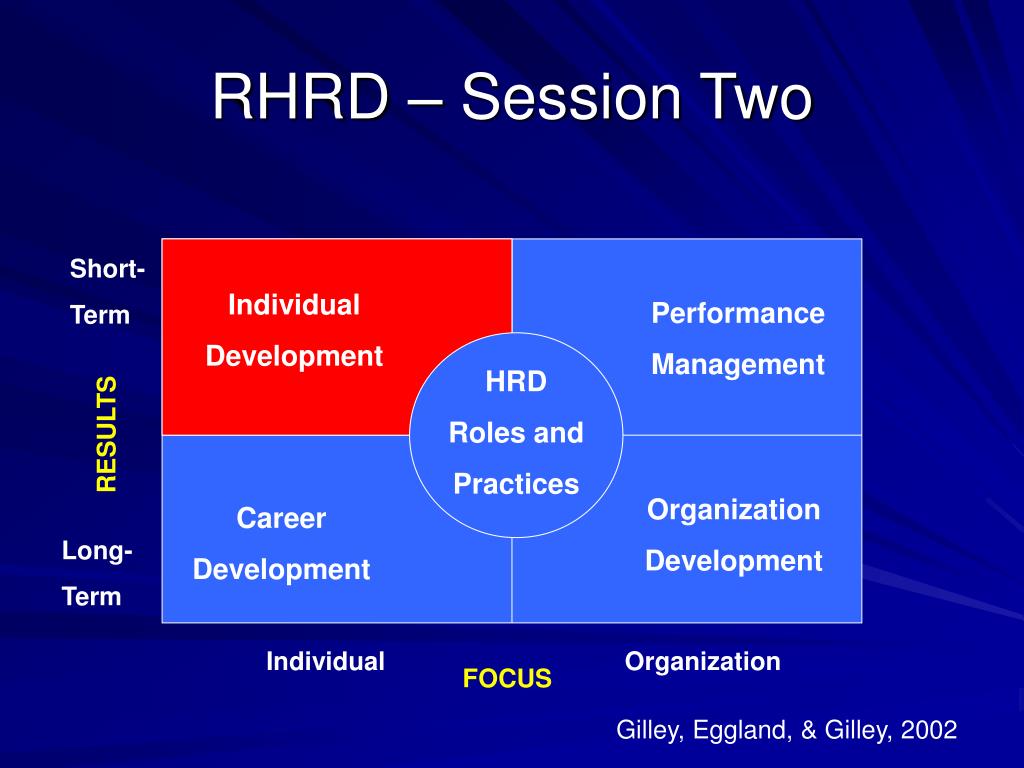 RHRD – Session Two

Short-Term

RESULTS

Long-Term

Individual Development

Performance Management

HRD Roles and Practices

Career Development

Organization Development

Individual

FOCUS

Organization

Gilley, Eggland, & Gilley, 2002